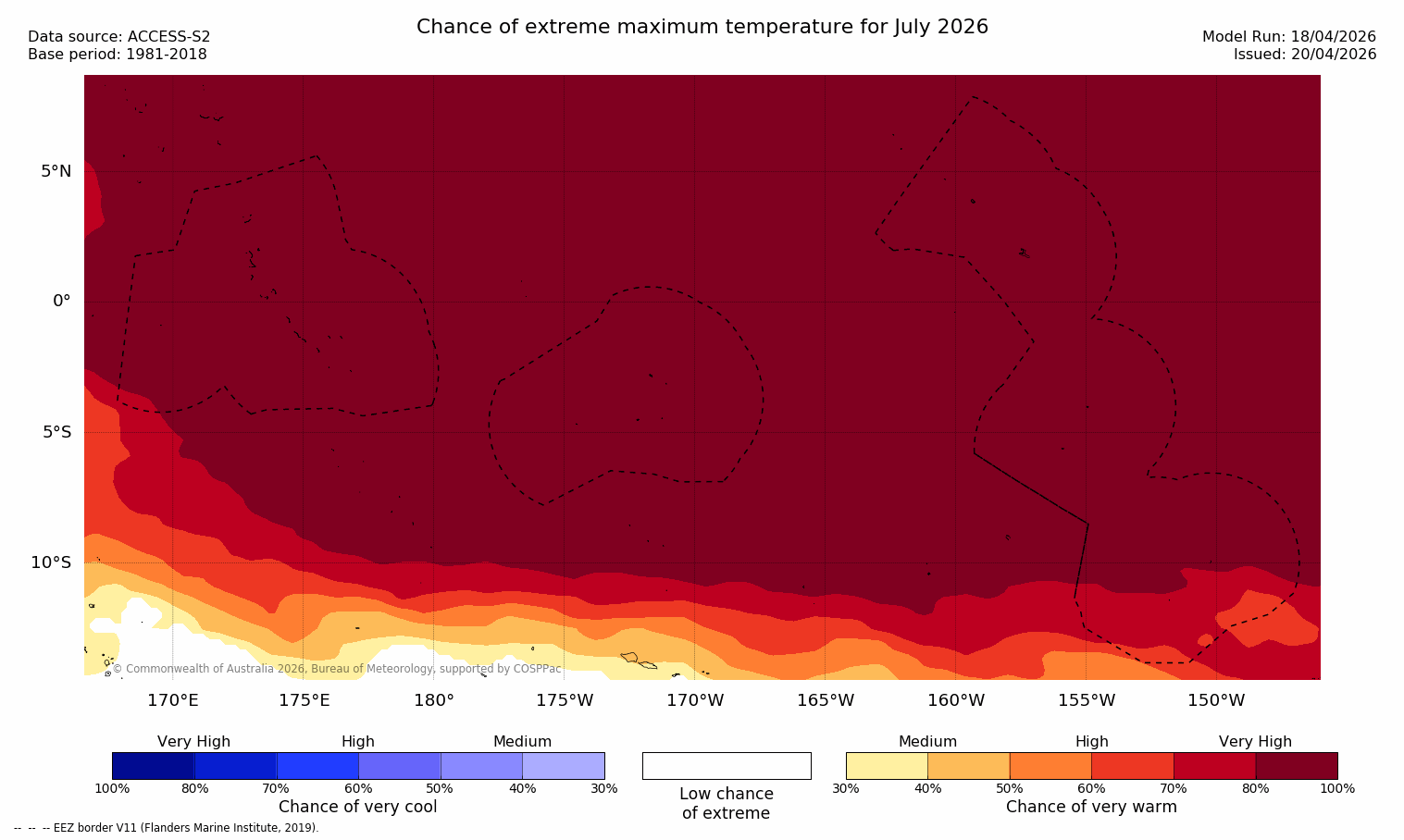 Chance of extreme maximum temperature for July 2026

Data source: ACCESS-S2
Base period: 1981-2018

Model Run: 18/04/2026
Issued: 20/04/2026

5°N
0°
5°S
10°S

© Commonwealth of Australia 2026, Bureau of Meteorology, supported by COSPPac

170°E 175°E 180° 175°W 170°W 165°W 160°W 155°W 150°W

Very High High Medium
100% 80% 70% 60% 50% 40% 30%
Chance of very cool

Low chance of extreme

Medium High Very High
30% 40% 50% 60% 70% 80% 100%
Chance of very warm

-- -- -- EEZ border V11 (Flanders Marine Institute, 2019).